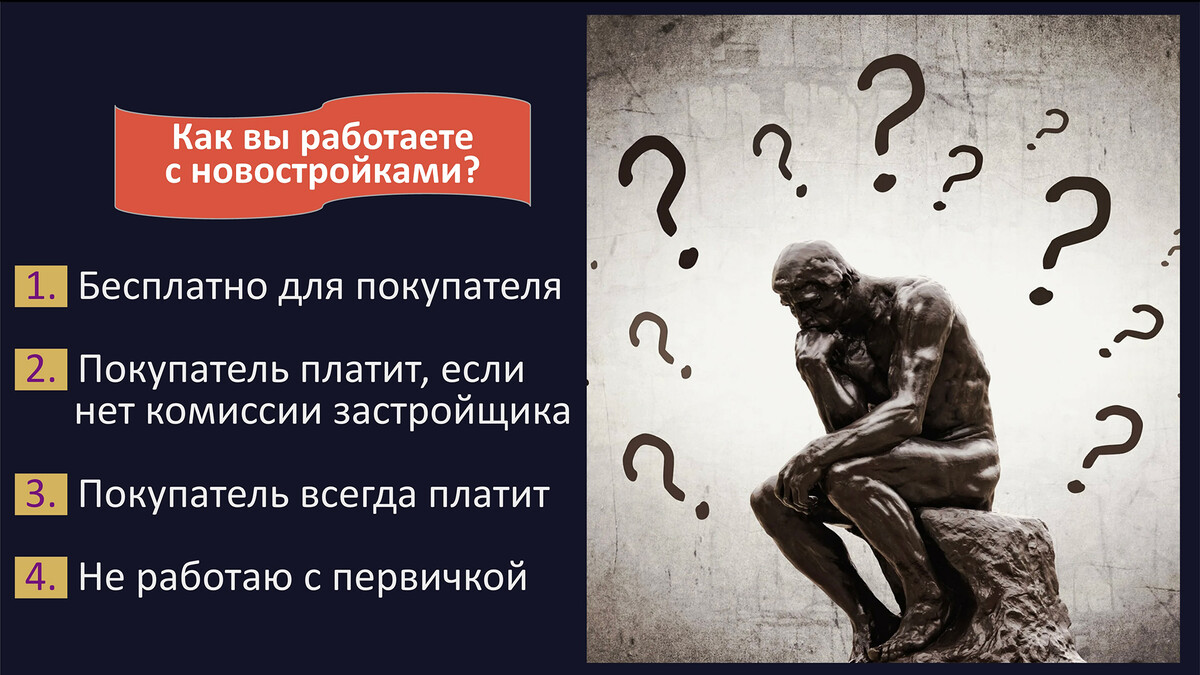 Как вы работаете с новостройками?

1. Бесплатно для покупателя

2. Покупатель платит, если нет комиссии застройщика

3. Покупатель всегда платит

4. Не работаю с первичкой